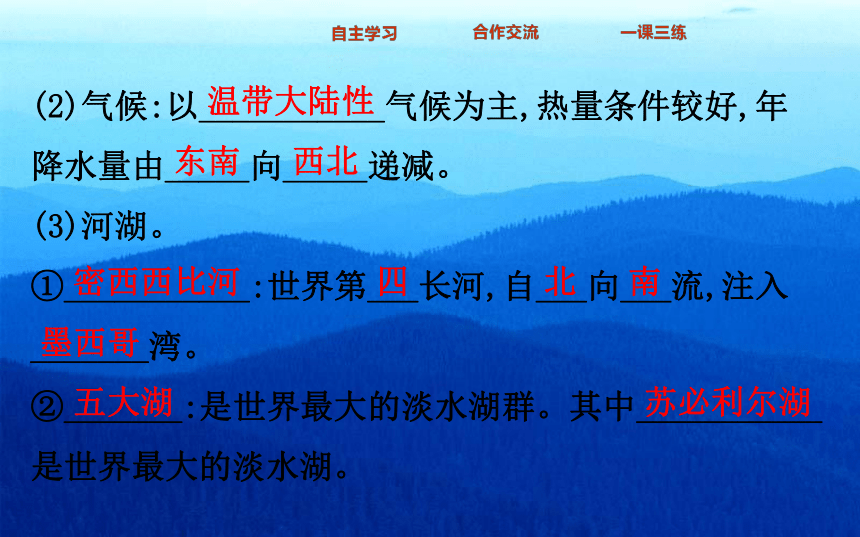 自主学习　合作交流　一课三练

(2)气候:以温带大陆性气候为主,热量条件较好,年降水量由东南向西北递减。

(3)河湖。

①密西西比河:世界第四长河,自北向南流,注入墨西哥湾。

②五大湖:是世界最大的淡水湖群。其中苏必利尔湖是世界最大的淡水湖。